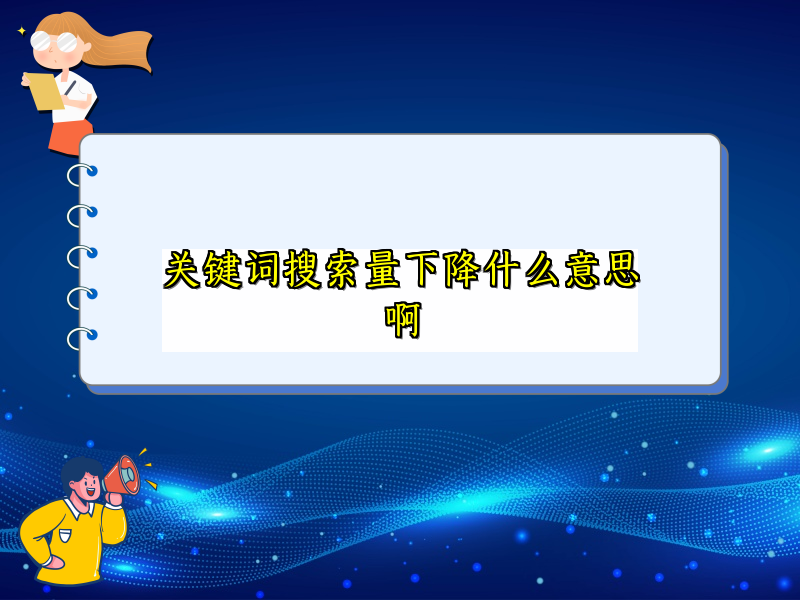 关键词搜索量下降什么意思啊